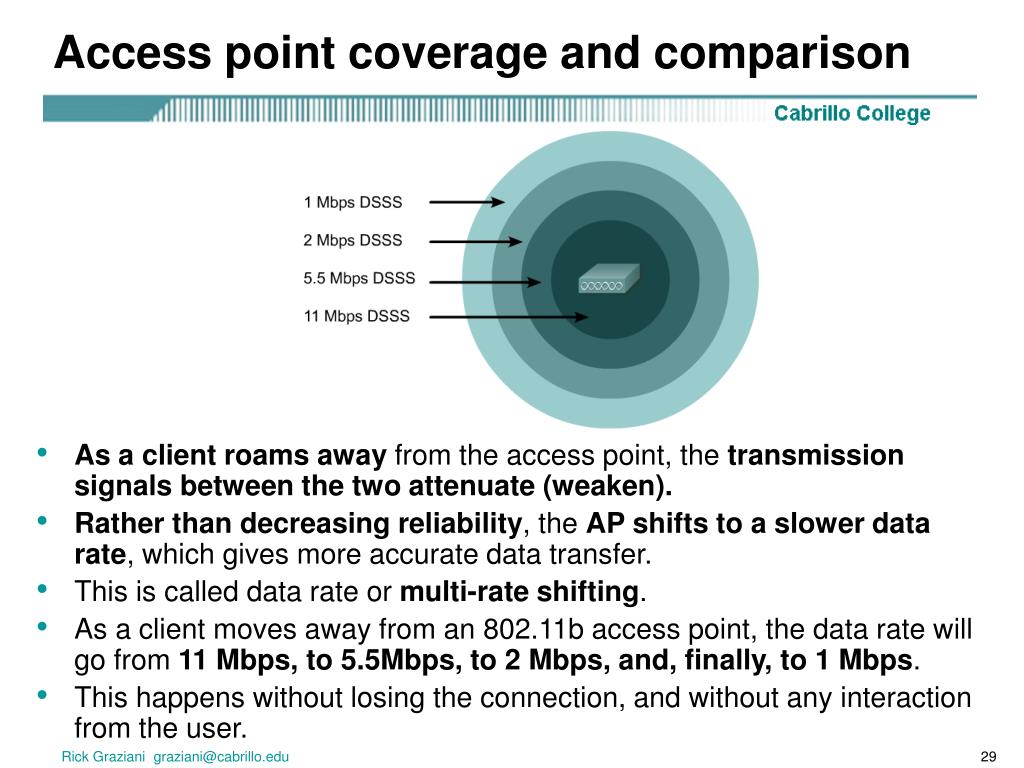 Access point coverage and comparison

Cabrillo College

1 Mbps DSSS

2 Mbps DSSS

5.5 Mbps DSSS

11 Mbps DSSS

• As a client roams away from the access point, the transmission signals between the two attenuate (weaken).
• Rather than decreasing reliability, the AP shifts to a slower data rate, which gives more accurate data transfer.
• This is called data rate or multi-rate shifting.
• As a client moves away from an 802.11b access point, the data rate will go from 11 Mbps, to 5.5Mbps, to 2 Mbps, and, finally, to 1 Mbps.
• This happens without losing the connection, and without any interaction from the user.

Rick Graziani graziani@cabrillo.edu

29